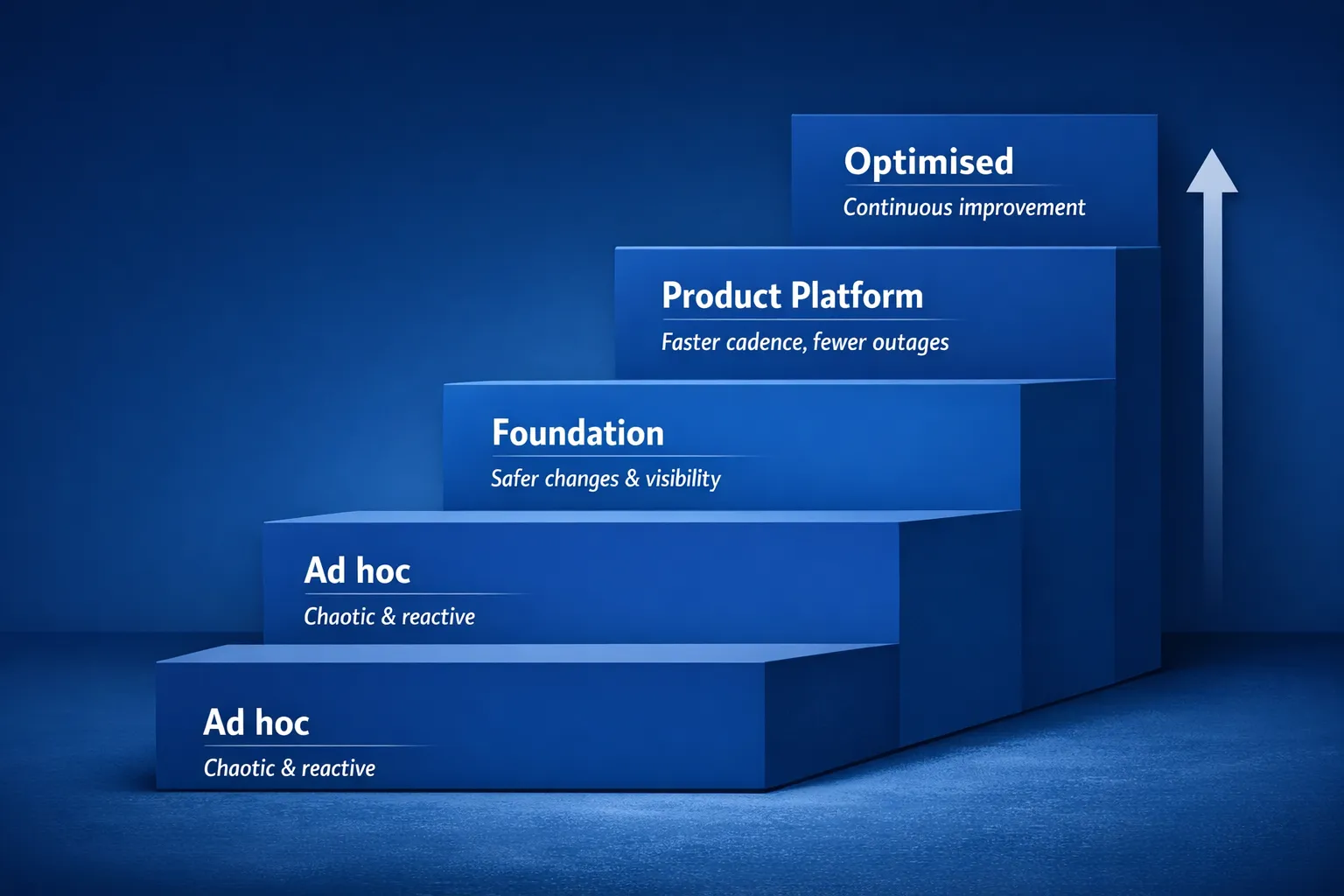 Optimised
Continuous improvement

Product Platform
Faster cadence, fewer outages

Foundation
Safer changes & visibility

Ad hoc
Chaotic & reactive

Ad hoc
Chaotic & reactive